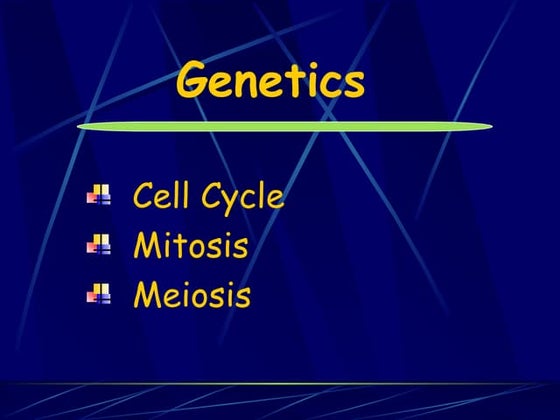 Genetics

Cell Cycle
Mitosis
Meiosis